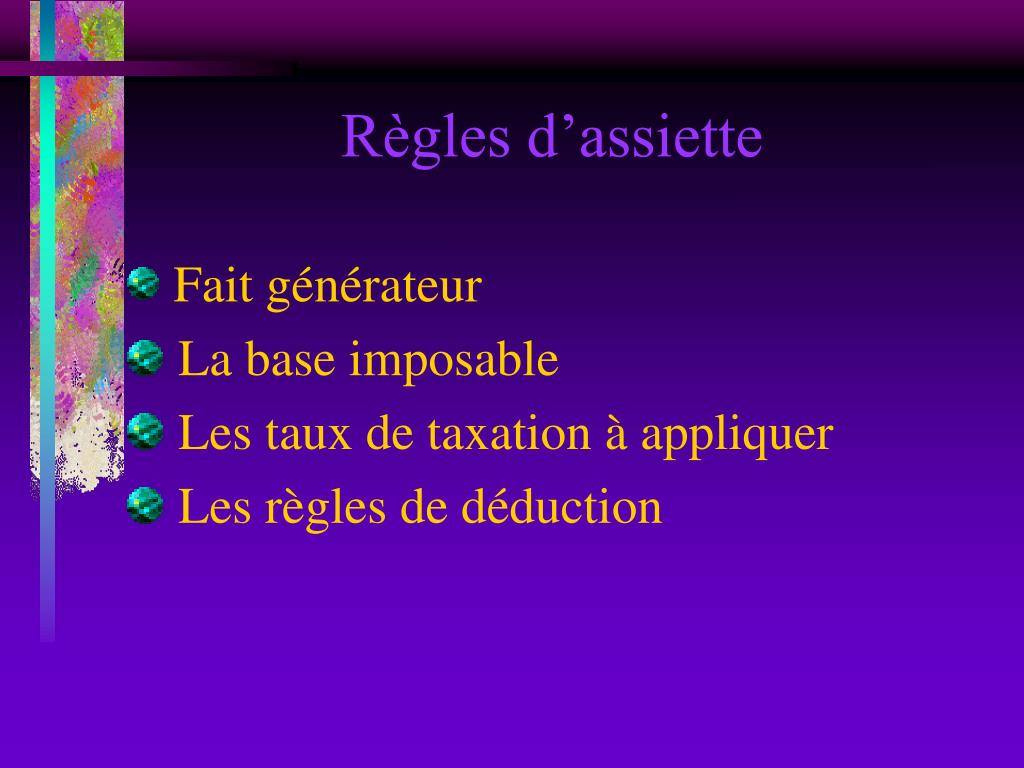 Règles d’assiette

Fait générateur
La base imposable
Les taux de taxation à appliquer
Les règles de déduction